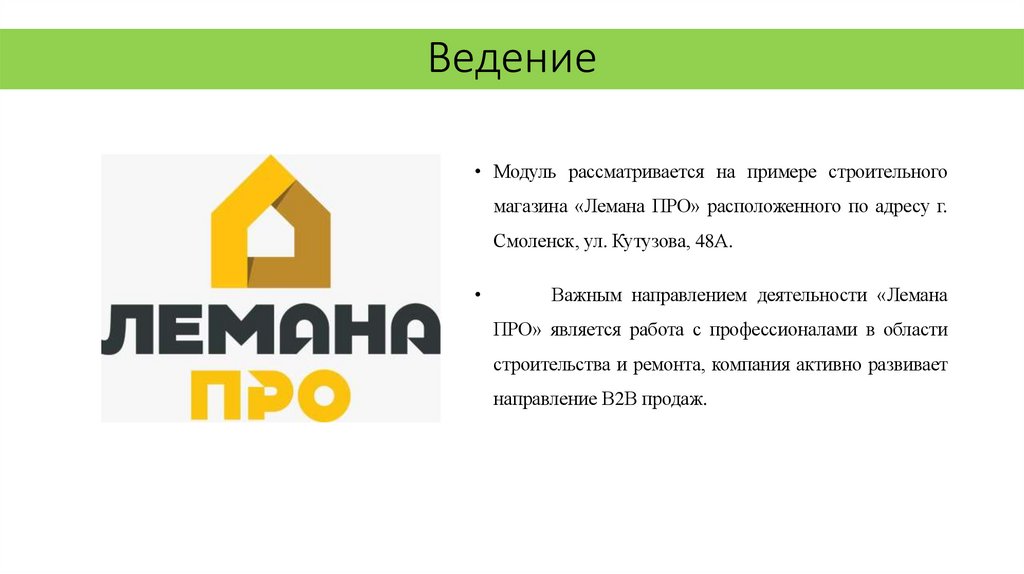 Ведение

ЛЕМАНА
ПРО

• Модуль рассматривается на примере строительного магазина «Лемана ПРО» расположенного по адресу г. Смоленск, ул. Кутузова, 48А.

• Важным направлением деятельности «Лемана ПРО» является работа с профессионалами в области строительства и ремонта, компания активно развивает направление B2B продаж.